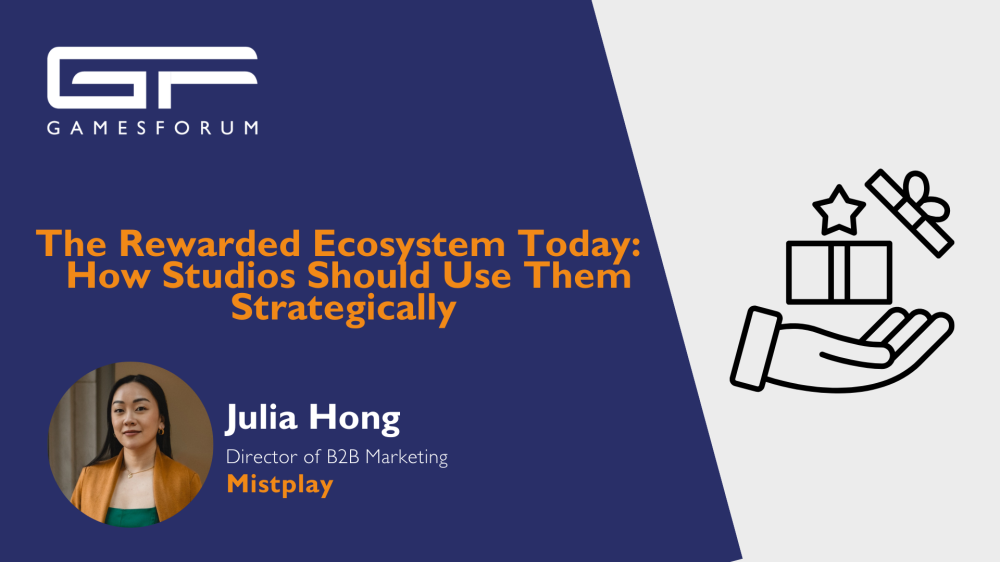 GF
GAMESFORUM

The Rewarded Ecosystem Today: How Studios Should Use Them Strategically

Julia Hong
Director of B2B Marketing
Mistplay